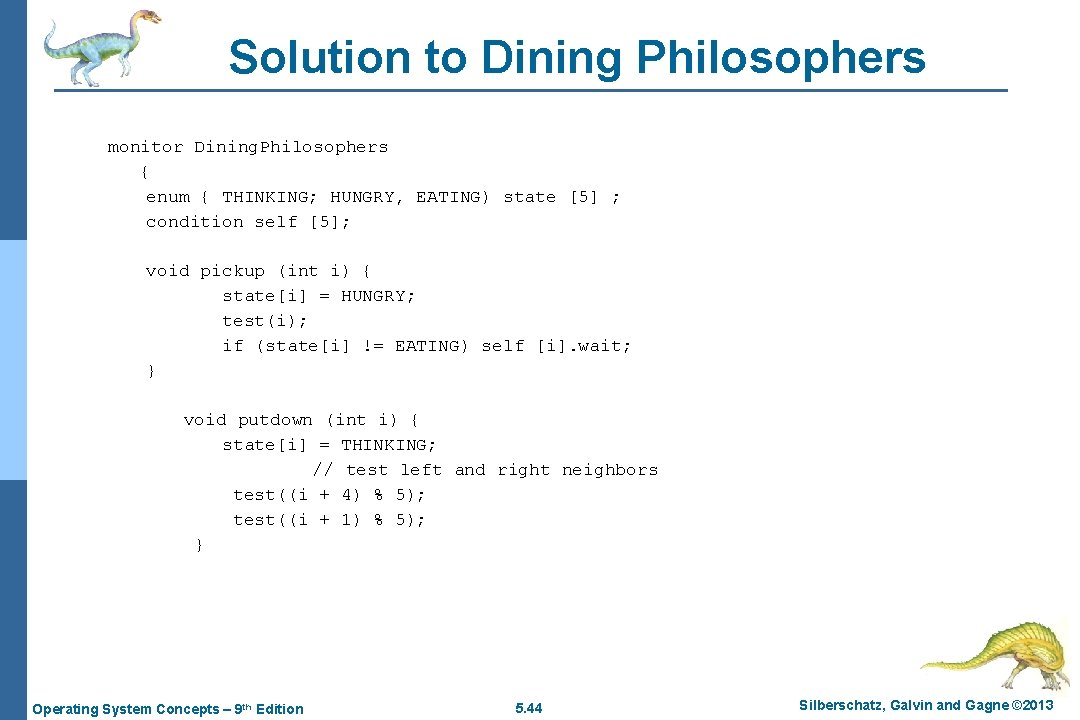 Solution to Dining Philosophers

monitor DiningPhilosophers
{
enum { THINKING; HUNGRY, EATING) state [5] ;
condition self [5];

void pickup (int i) {
state[i] = HUNGRY;
test(i);
if (state[i] != EATING) self [i].wait;
}

void putdown (int i) {
state[i] = THINKING;
// test left and right neighbors
test((i + 4) % 5);
test((i + 1) % 5);
}

Operating System Concepts – 9th Edition
5.44
Silberschatz, Galvin and Gagne ©2013